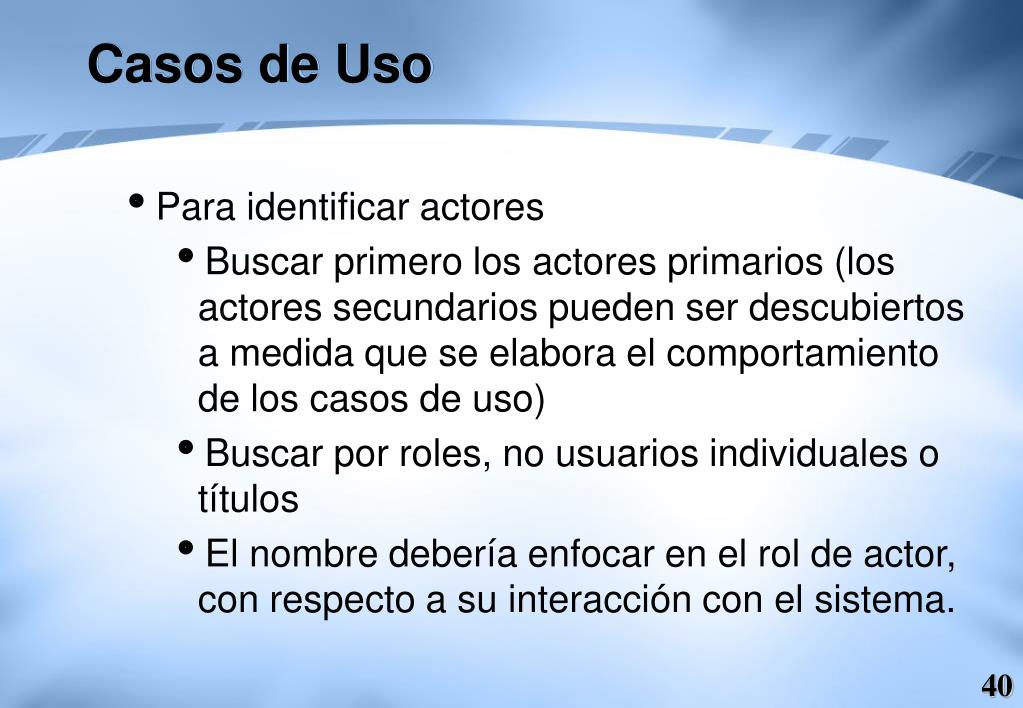 Casos de Uso

• Para identificar actores

• Buscar primero los actores primarios (los actores secundarios pueden ser descubiertos a medida que se elabora el comportamiento de los casos de uso)

• Buscar por roles, no usuarios individuales o títulos

• El nombre debería enfocar en el rol de actor, con respecto a su interacción con el sistema.

40